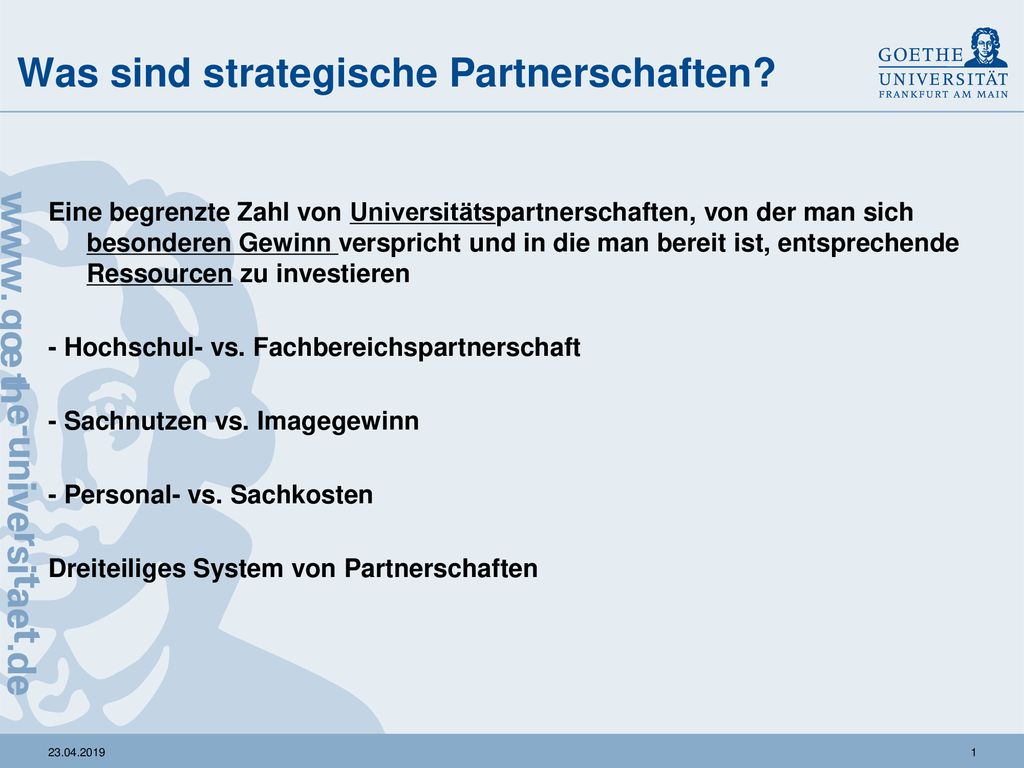 Was sind strategische Partnerschaften?

GOETHE
UNIVERSITÄT
FRANKFURT AM MAIN

www.goethe-universitaet.de

Eine begrenzte Zahl von Universitätspartnerschaften, von der man sich besonderen Gewinn verspricht und in die man bereit ist, entsprechende Ressourcen zu investieren

- Hochschul- vs. Fachbereichspartnerschaft

- Sachnutzen vs. Imagegewinn

- Personal- vs. Sachkosten

Dreiteiliges System von Partnerschaften

23.04.2019

1